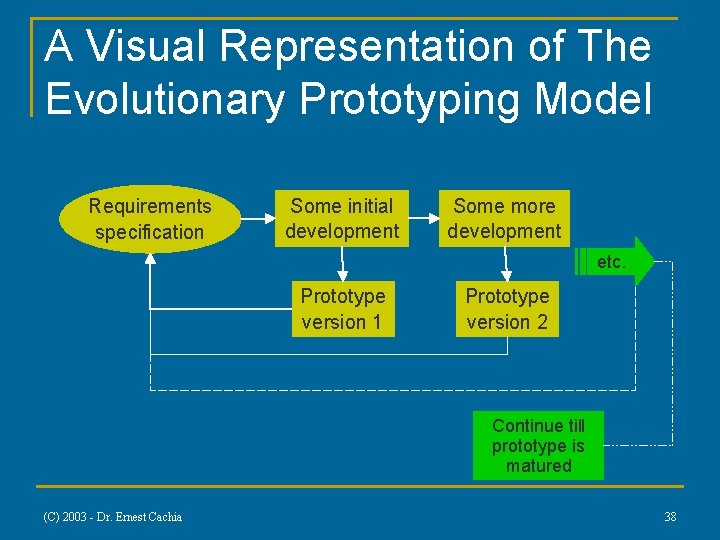 A Visual Representation of The Evolutionary Prototyping Model

Requirements specification

Some initial development

Some more development

etc.

Prototype version 1

Prototype version 2

Continue till prototype is matured

(C) 2003 - Dr. Ernest Cachia

38